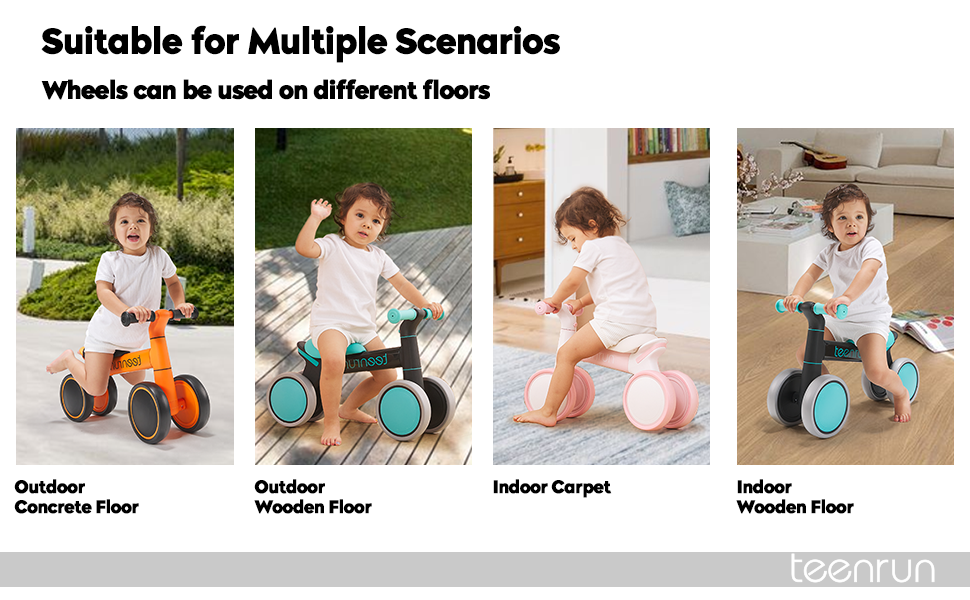 Suitable for Multiple Scenarios

Wheels can be used on different floors

Outdoor
Concrete Floor

Outdoor
Wooden Floor

Indoor Carpet

Indoor
Wooden Floor

teenrun